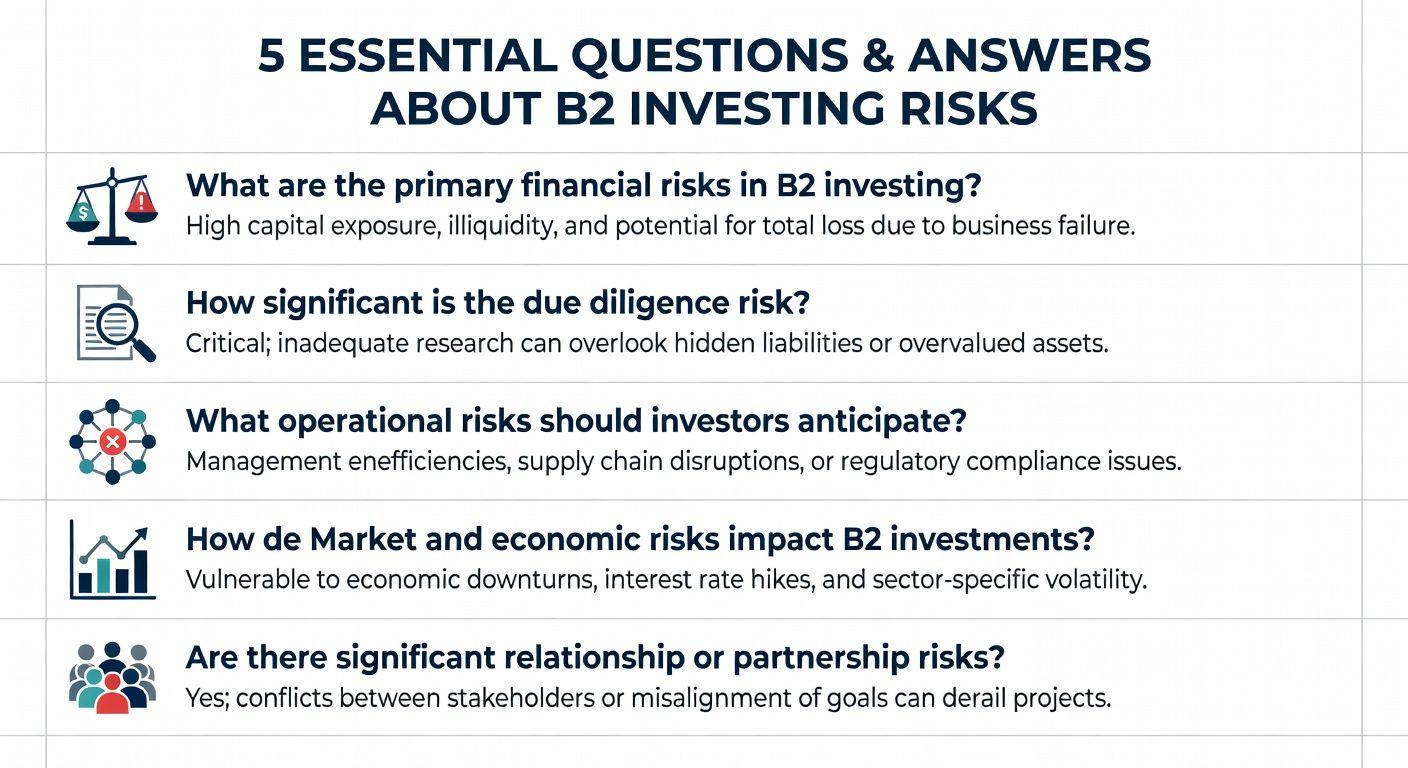 5 ESSENTIAL QUESTIONS & ANSWERS ABOUT B2 INVESTING RISKS

What are the primary financial risks in B2 investing?
High capital exposure, illiquidity, and potential for total loss due to business failure.

How significant is the due diligence risk?
Critical; inadequate research can overlook hidden liabilities or overvalued assets.

What operational risks should investors anticipate?
Management enefficiencies, supply chain disruptions, or regulatory compliance issues.

How de Market and economic risks impact B2 investments?
Vulnerable to economic downturns, interest rate hikes, and sector-specific volatility.

Are there significant relationship or partnership risks?
Yes; conflicts between stakeholders or misalignment of goals can derail projects.